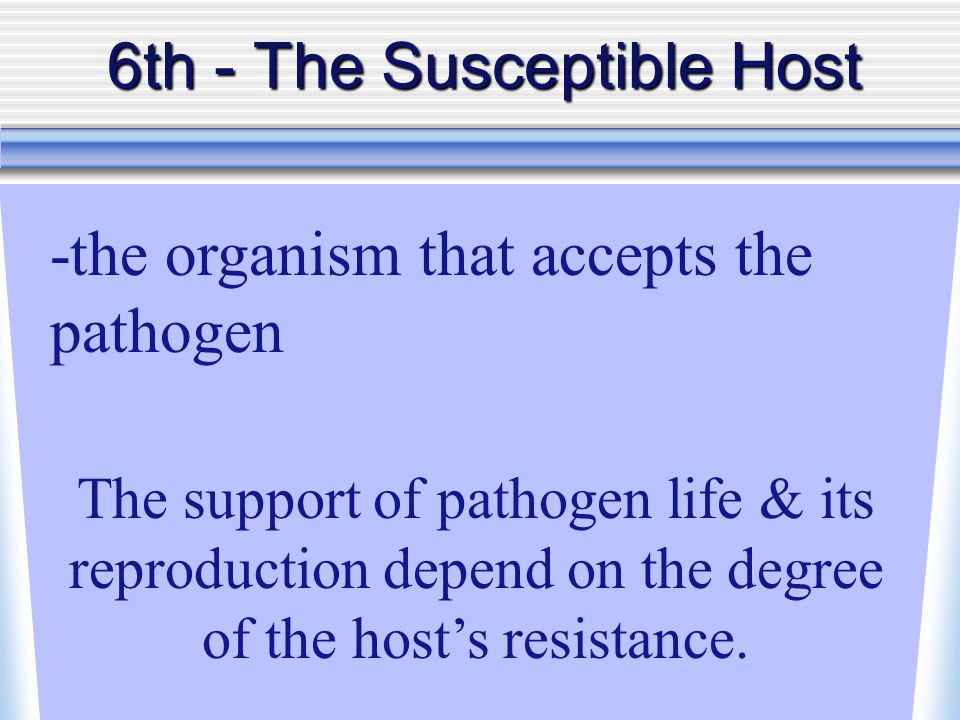 6th - The Susceptible Host

-the organism that accepts the pathogen

The support of pathogen life & its reproduction depend on the degree of the host’s resistance.